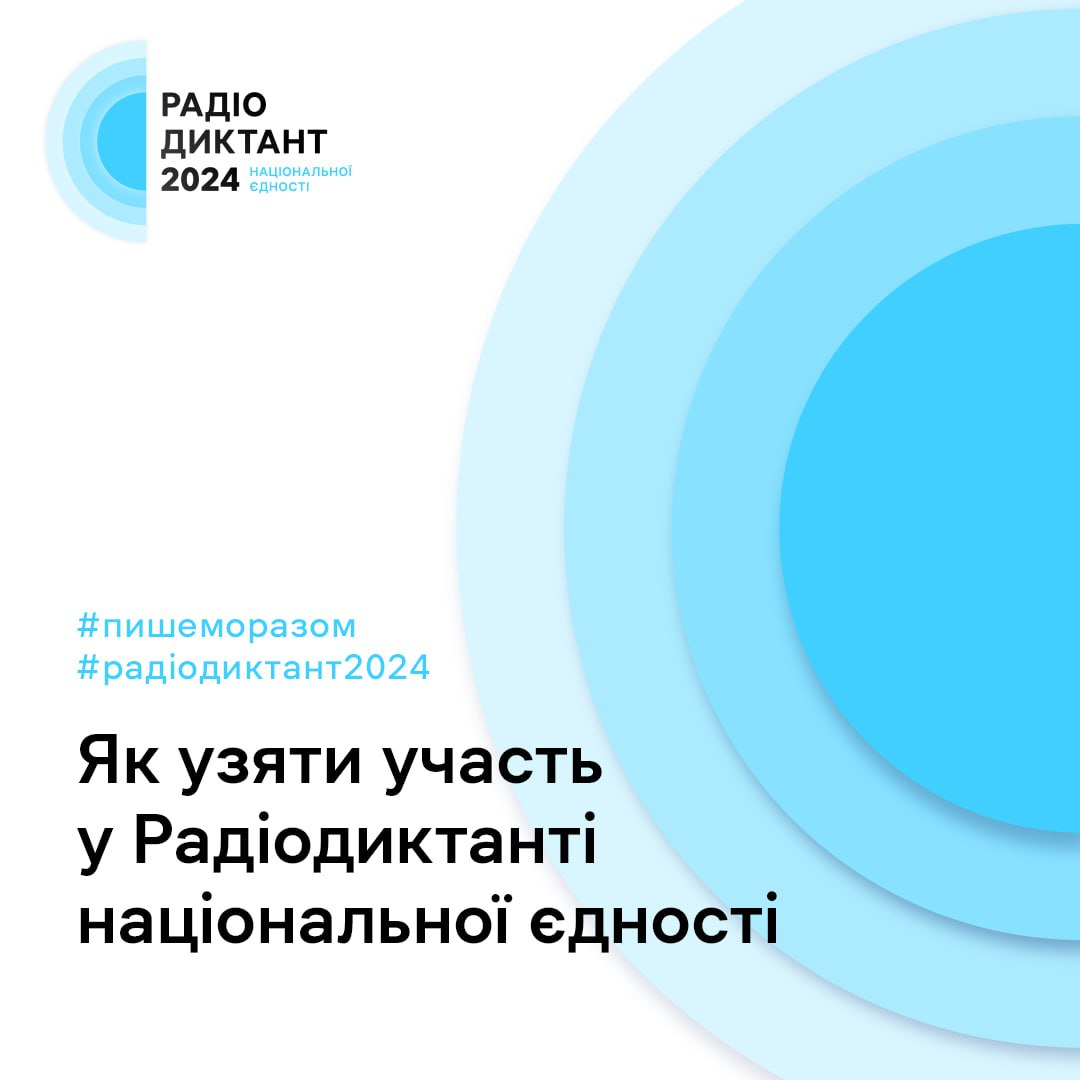 РАДІО
ДИКТАНТ
2024 НАЦІОНАЛЬНОЇ ЄДНОСТІ

#пишеморазом
#радіодиктант2024

Як узяти участь у Радіодиктанті національної єдності